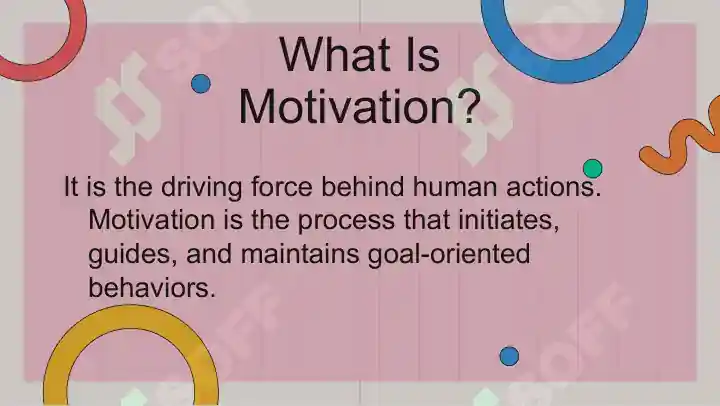 What Is Motivation?

It is the driving force behind human actions. Motivation is the process that initiates, guides, and maintains goal-oriented behaviors.